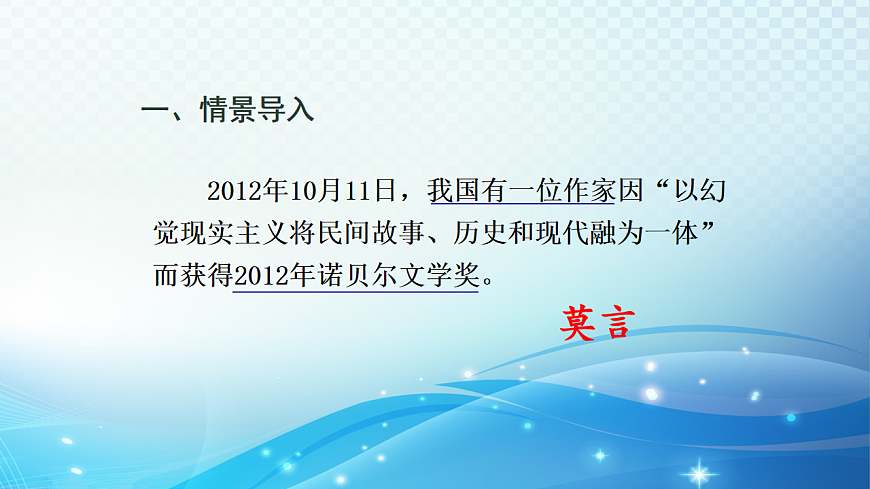 一、情景导入

2012年10月11日，我国有一位作家因“以幻觉现实主义将民间故事、历史和现代融为一体”而获得2012年诺贝尔文学奖。

莫言